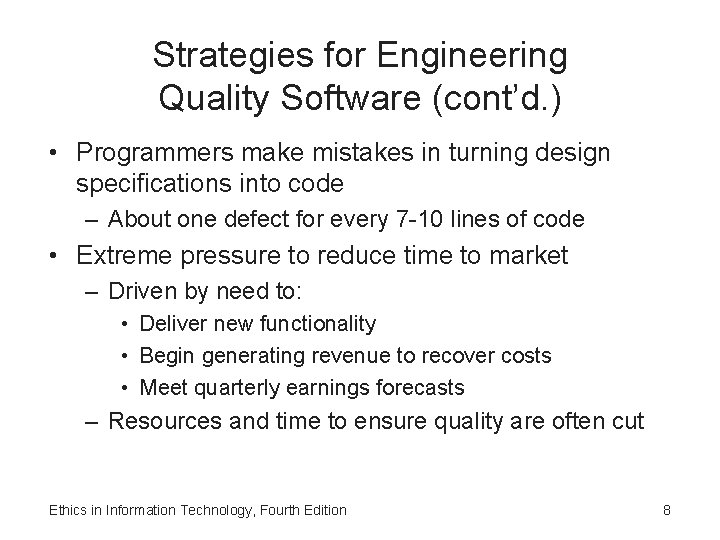 Strategies for Engineering Quality Software (cont'd.)

• Programmers make mistakes in turning design specifications into code
– About one defect for every 7-10 lines of code
• Extreme pressure to reduce time to market
– Driven by need to:
• Deliver new functionality
• Begin generating revenue to recover costs
• Meet quarterly earnings forecasts
– Resources and time to ensure quality are often cut

Ethics in Information Technology, Fourth Edition
8